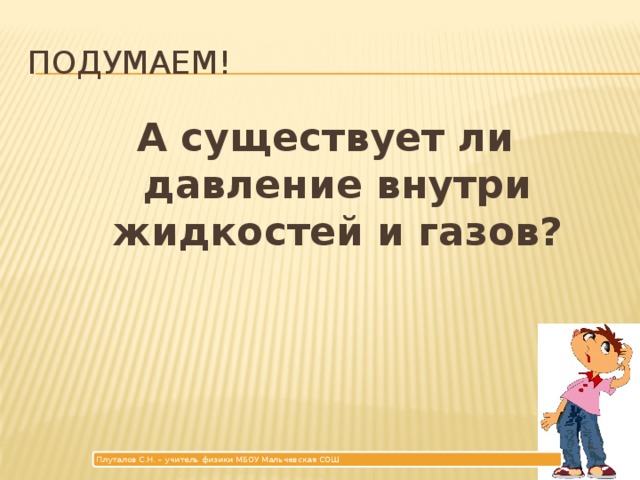 ПОДУМАЕМ!

А существует ли давление внутри жидкостей и газов?

Плуталов С.Н. – учитель физики МБОУ Мальчевская СОШ